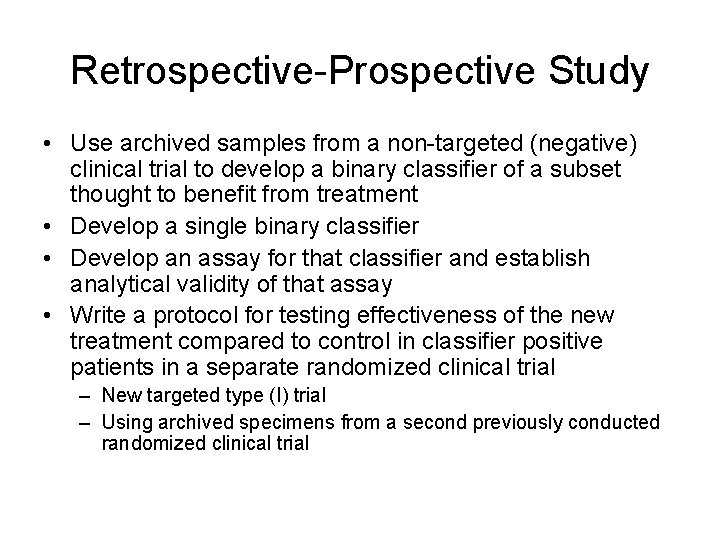 Retrospective-Prospective Study

• Use archived samples from a non-targeted (negative) clinical trial to develop a binary classifier of a subset thought to benefit from treatment
• Develop a single binary classifier
• Develop an assay for that classifier and establish analytical validity of that assay
• Write a protocol for testing effectiveness of the new treatment compared to control in classifier positive patients in a separate randomized clinical trial
  – New targeted type (I) trial
  – Using archived specimens from a second previously conducted randomized clinical trial